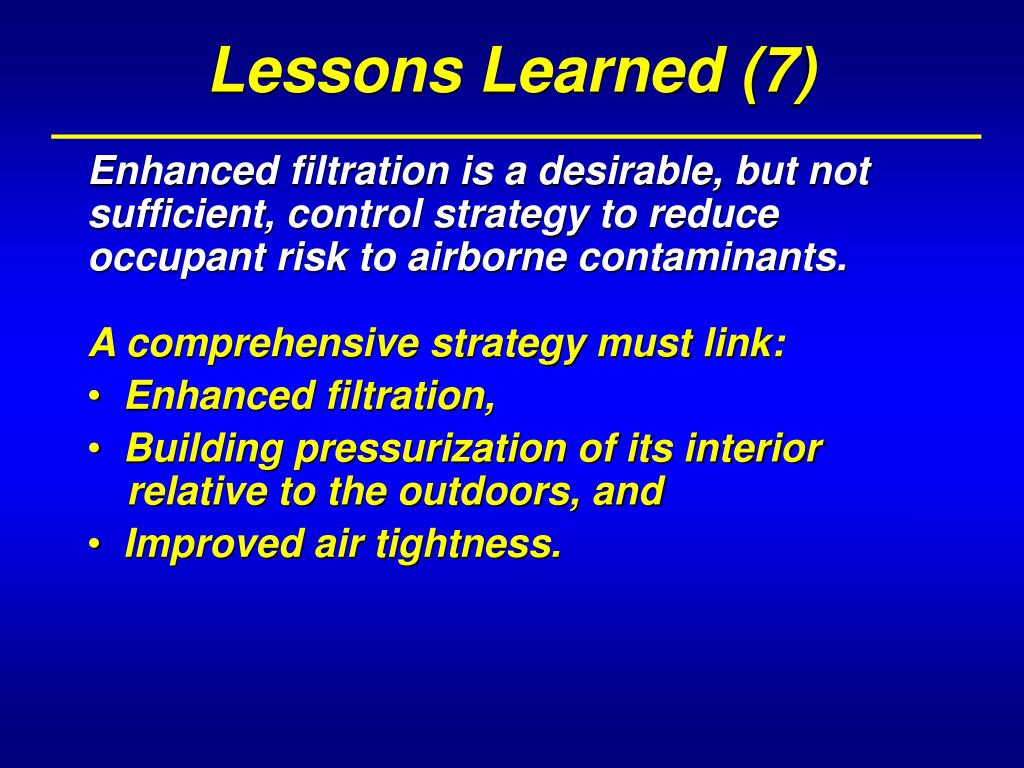 Lessons Learned (7)

Enhanced filtration is a desirable, but not sufficient, control strategy to reduce occupant risk to airborne contaminants.

A comprehensive strategy must link:
• Enhanced filtration,
• Building pressurization of its interior relative to the outdoors, and
• Improved air tightness.